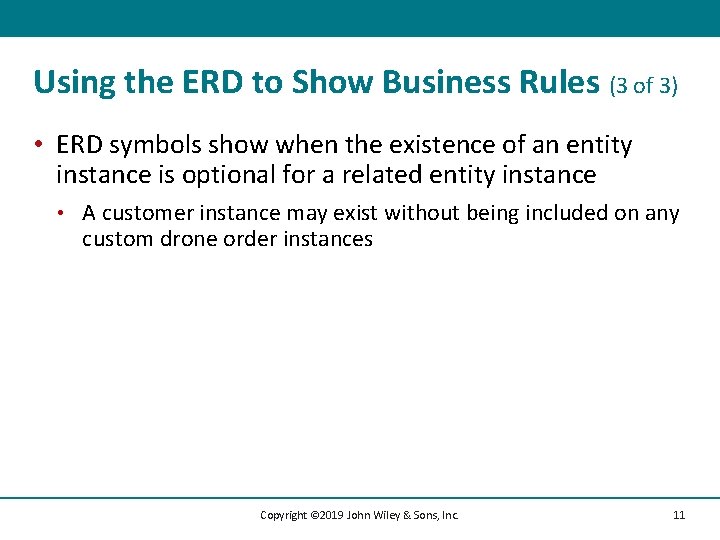 Using the ERD to Show Business Rules (3 of 3)

• ERD symbols show when the existence of an entity instance is optional for a related entity instance

• A customer instance may exist without being included on any custom drone order instances

Copyright ©2019 John Wiley & Sons, Inc.

11